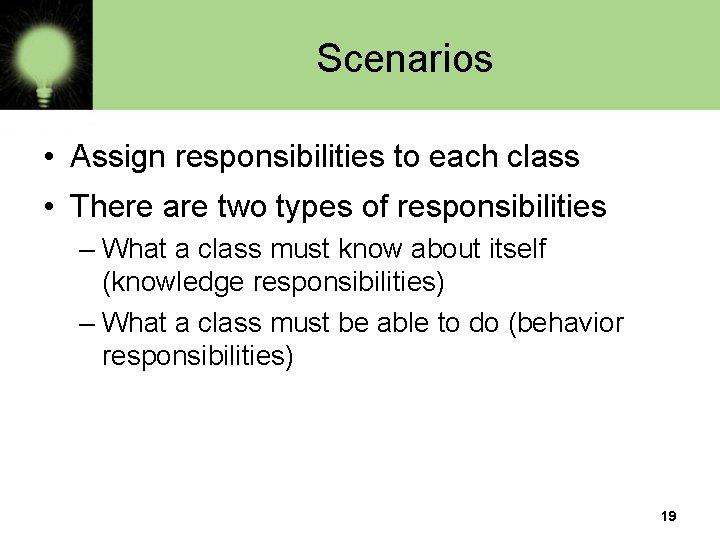 Scenarios

• Assign responsibilities to each class
• There are two types of responsibilities
– What a class must know about itself (knowledge responsibilities)
– What a class must be able to do (behavior responsibilities)

19